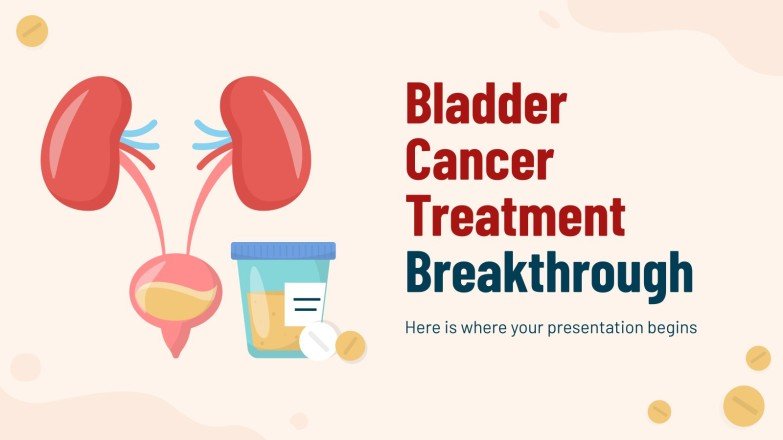 Bladder Cancer Treatment Breakthrough

Here is where your presentation begins